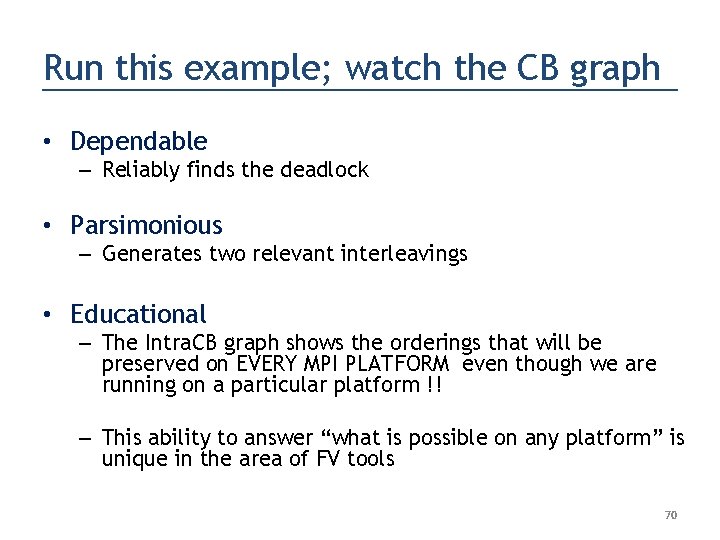 Run this example; watch the CB graph

• Dependable
– Reliably finds the deadlock

• Parsimonious
– Generates two relevant interleavings

• Educational
– The IntraCB graph shows the orderings that will be preserved on EVERY MPI PLATFORM even though we are running on a particular platform !!

– This ability to answer “what is possible on any platform” is unique in the area of FV tools

70